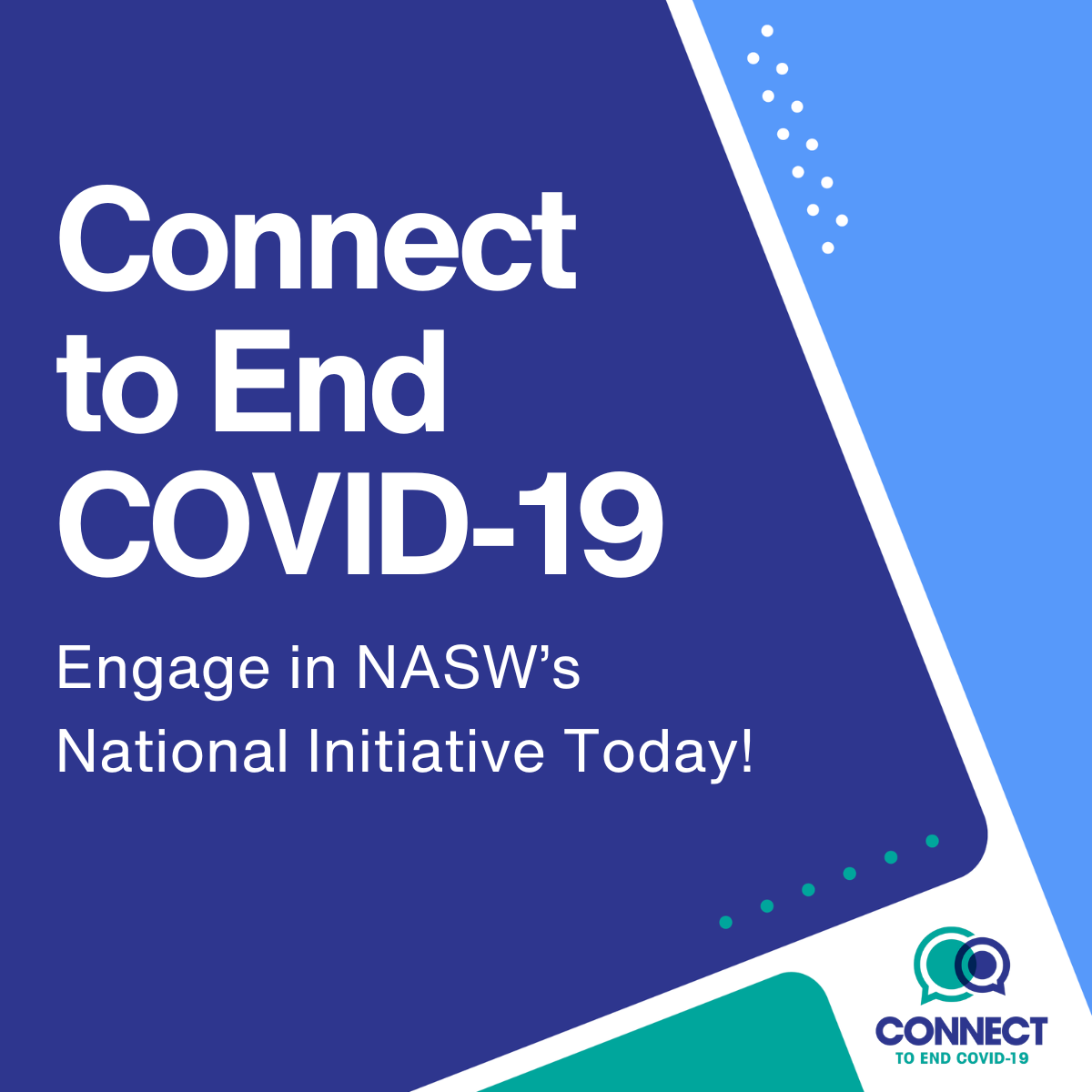 Connect to End COVID-19

Engage in NASW's National Initiative Today!

CONNECT
TO END COVID-19